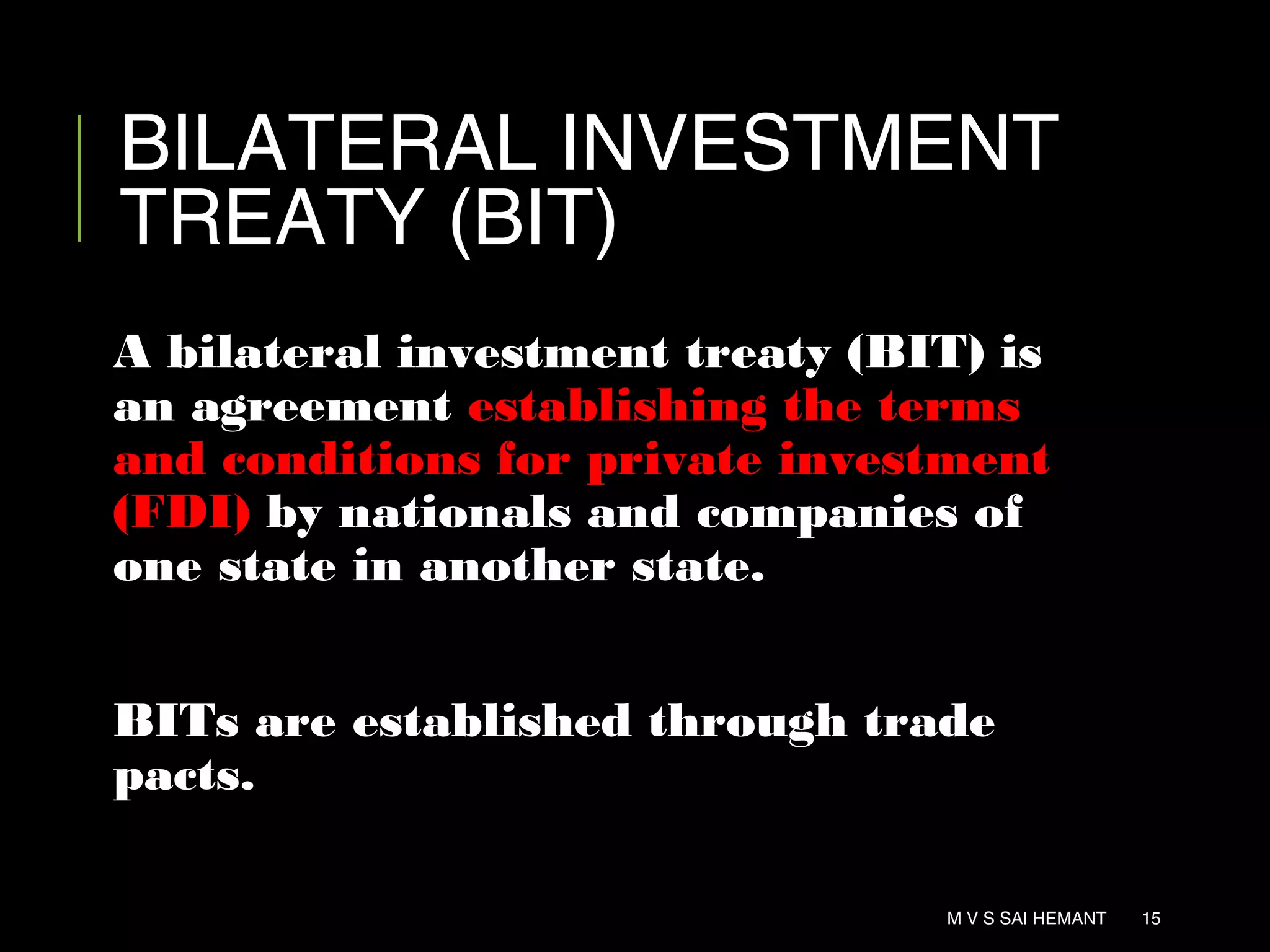 BILATERAL INVESTMENT TREATY (BIT)

A bilateral investment treaty (BIT) is an agreement establishing the terms and conditions for private investment (FDI) by nationals and companies of one state in another state.

BITs are established through trade pacts.

M V S SAI HEMANT 15